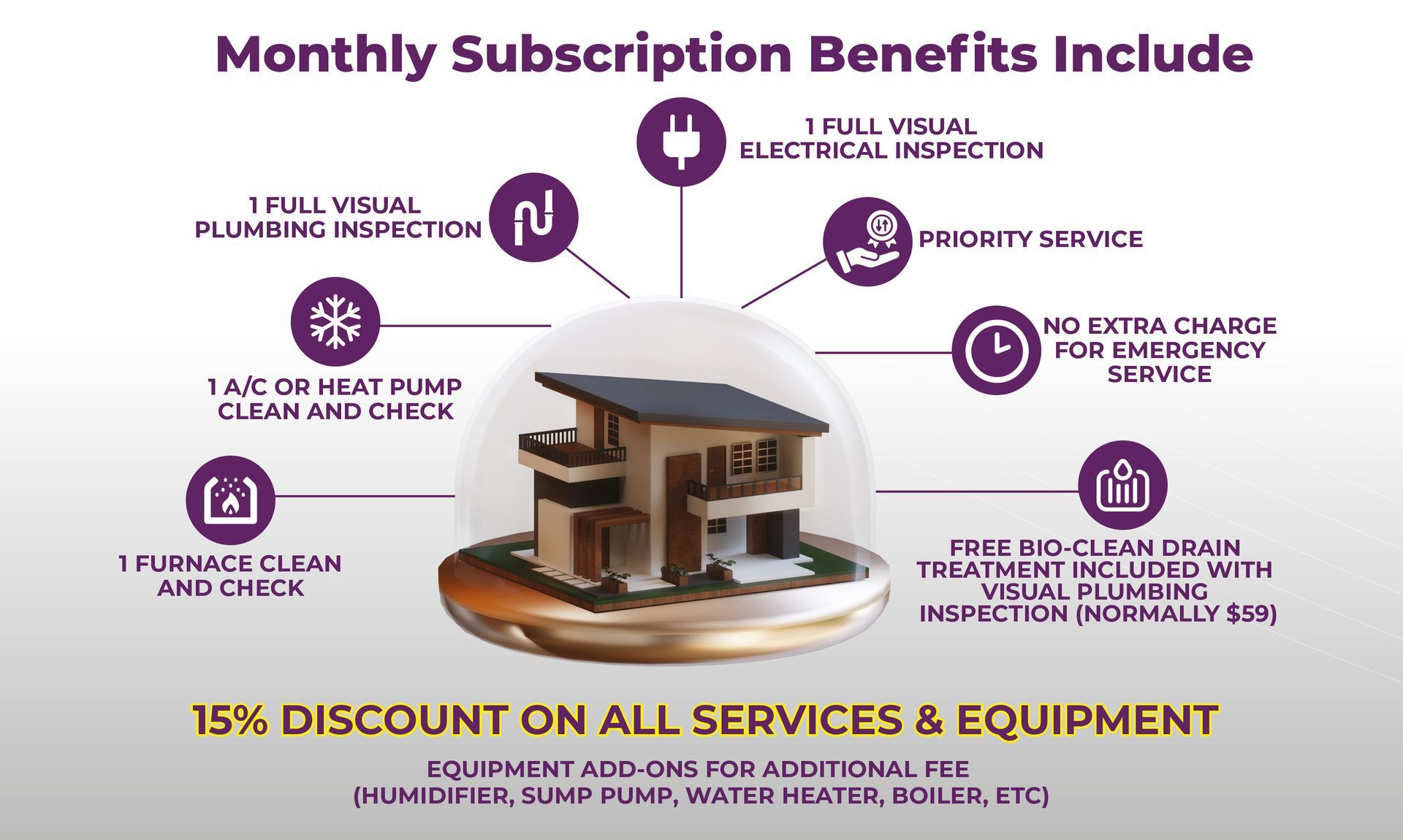 Monthly Subscription Benefits Include

1 FULL VISUAL ELECTRICAL INSPECTION

1 FULL VISUAL PLUMBING INSPECTION

PRIORITY SERVICE

1 A/C OR HEAT PUMP CLEAN AND CHECK

NO EXTRA CHARGE FOR EMERGENCY SERVICE

1 FURNACE CLEAN AND CHECK

FREE BIO-CLEAN DRAIN TREATMENT INCLUDED WITH VISUAL PLUMBING INSPECTION (NORMALLY $59)

15% DISCOUNT ON ALL SERVICES & EQUIPMENT

EQUIPMENT ADD-ONS FOR ADDITIONAL FEE
(HUMIDIFIER, SUMP PUMP, WATER HEATER, BOILER, ETC)